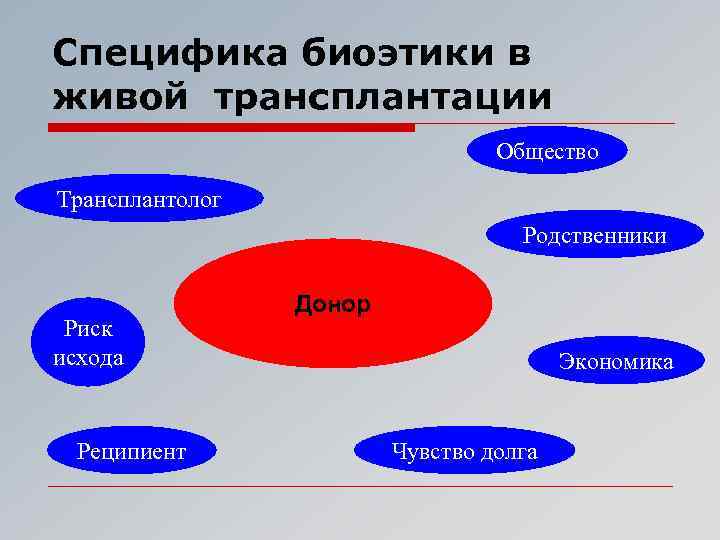 Специфика биоэтики в живой трансплантации

Общество

Трансплантолог

Родственники

Донор

Риск исхода

Экономика

Реципиент

Чувство долга